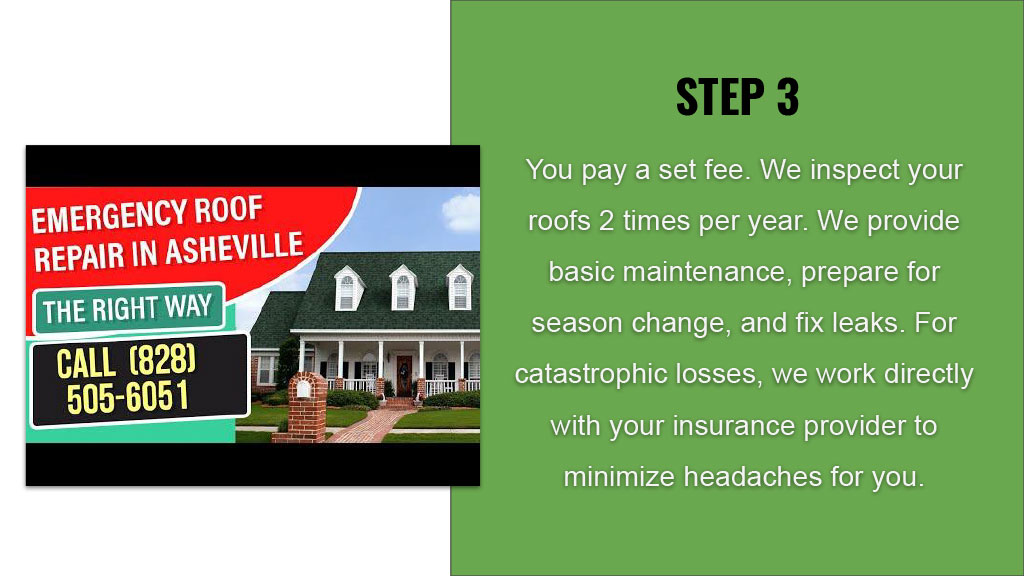 EMERGENCY ROOF REPAIR IN ASHEVILLE

THE RIGHT WAY

CALL (828) 505-6051

STEP 3

You pay a set fee. We inspect your roofs 2 times per year. We provide basic maintenance, prepare for season change, and fix leaks. For catastrophic losses, we work directly with your insurance provider to minimize headaches for you.